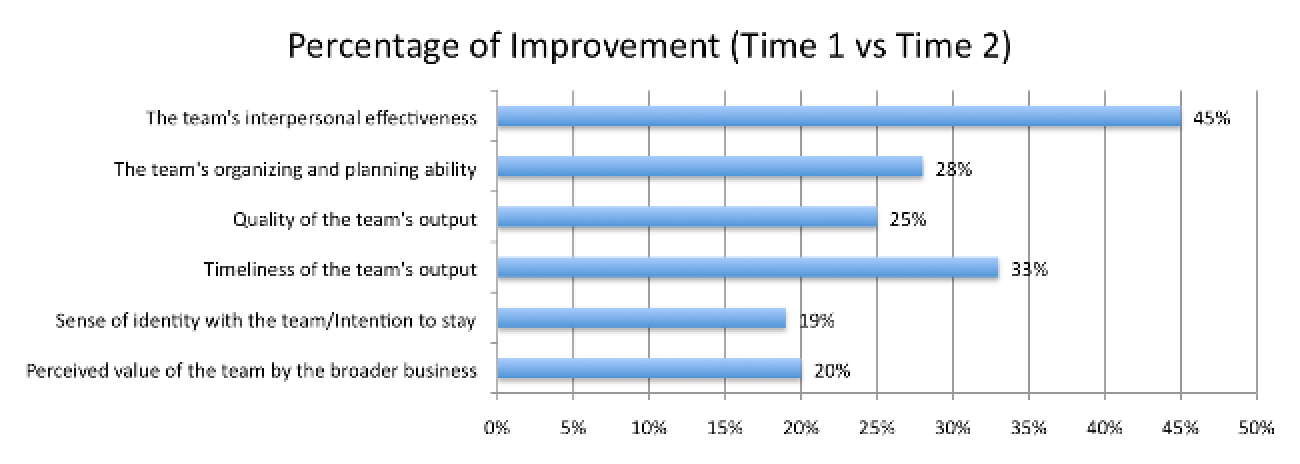 Percentage of Improvement (Time 1 vs Time 2)

The team's interpersonal effectiveness 45%
The team's organizing and planning ability 28%
Quality of the team's output 25%
Timeliness of the team's output 33%
Sense of identity with the team/Intention to stay 19%
Perceived value of the team by the broader business 20%

0% 5% 10% 15% 20% 25% 30% 35% 40% 45% 50%